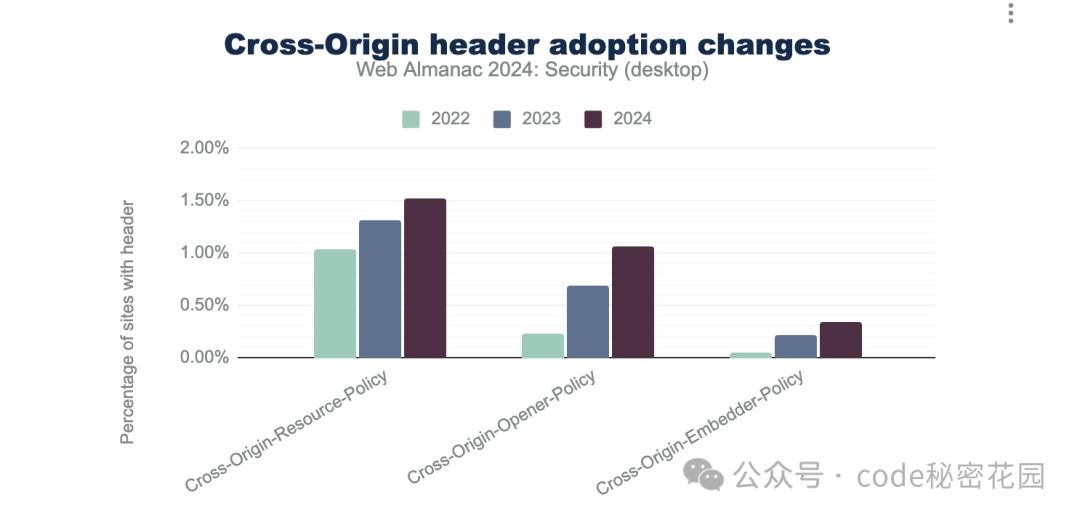 Cross-Origin header adoption changes
Web Almanac 2024: Security (desktop)

2022 2023 2024

Percentage of sites with header

2.00%
1.50%
1.00%
0.50%
0.00%

Cross-Origin-Resource-Policy
Cross-Origin-Opener-Policy
Cross-Origin-Embedder-Policy

公众号 · code秘密花园